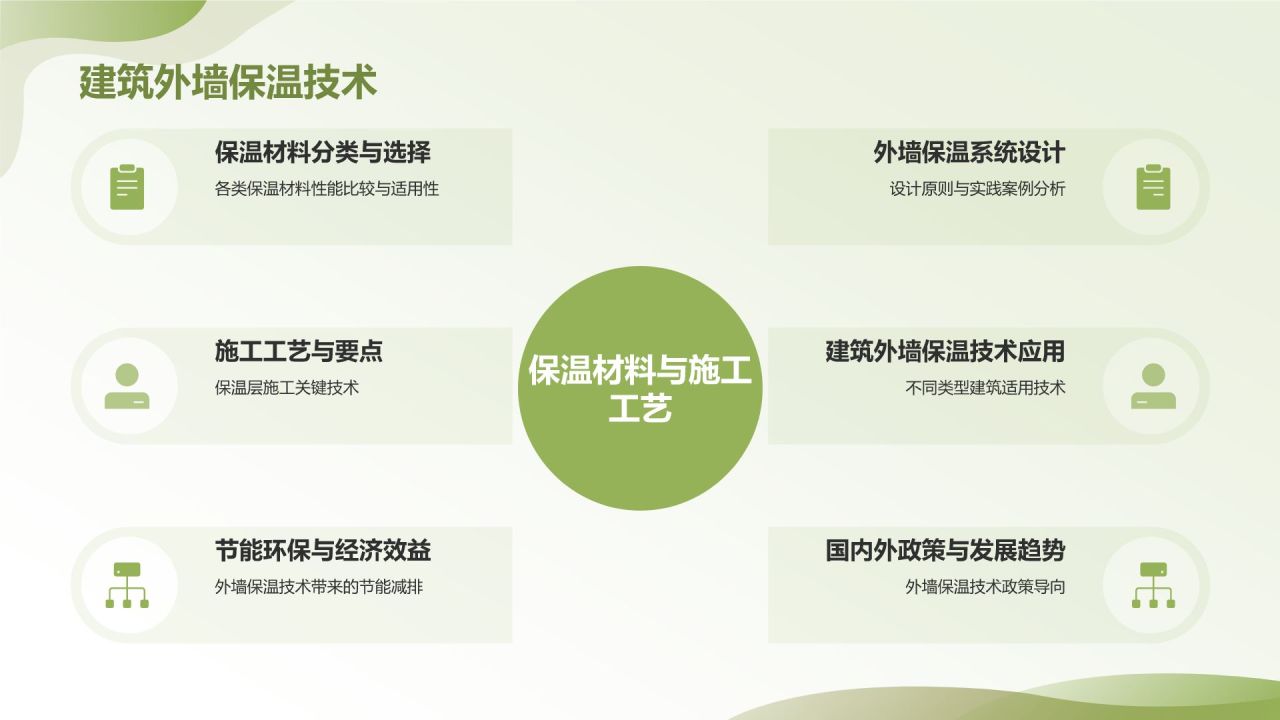 建筑外墙保温技术

保温材料分类与选择

各类保温材料性能比较与适用性

施工工艺与要点

保温层施工关键技术

节能环保与经济效益

外墙保温技术带来的节能减排

保温材料与施工工艺

外墙保温系统设计

设计原则与实践案例分析

建筑外墙保温技术应用

不同类型建筑适用技术

国内外政策与发展趋势

外墙保温技术政策导向